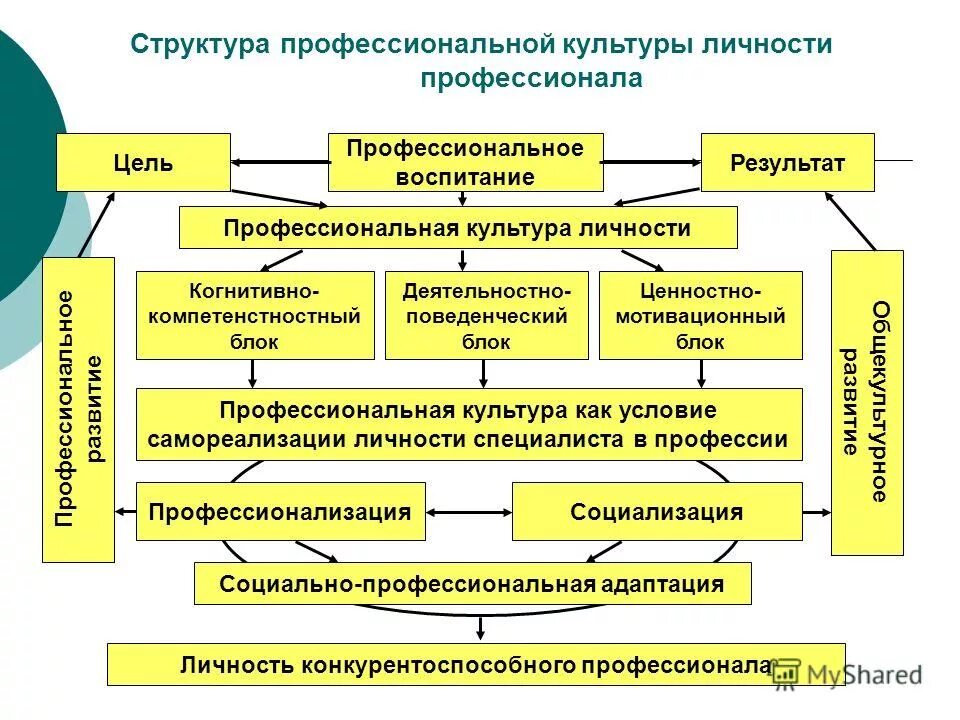 Структура профессиональной культуры личности профессионала

Цель

Профессиональное воспитание

Результат

Профессиональная культура личности

Профессиональное развитие

Когнитивно-компетенстностный блок

Деятельностно-поведенческий блок

Ценностно-мотивационный блок

Общекультурное развитие

Профессиональная культура как условие самореализации личности специалиста в профессии

Профессионализация

Социализация

Социально-профессиональная адаптация

Личность конкурентоспособного профессионала

MyShared